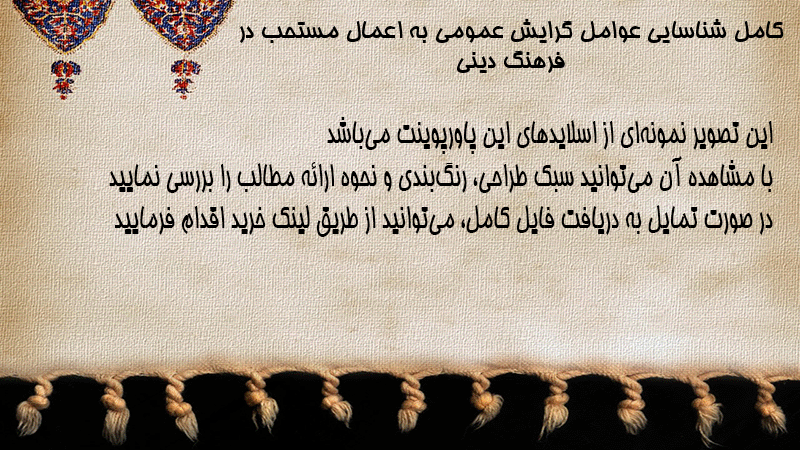 کامل شناسایی عوامل گرایش عمومی به اعمال مستحب در فرهنگ دینی

این تصویر نمونه‌ای از اسلایدهای این پاورپوینت می‌باشد
با مشاهده آن می‌توانید سبک طراحی، رنگ‌بندی و نحوه ارائه مطالب را بررسی نمایید
در صورت تمایل به دریافت فایل کامل، می‌توانید از طریق لینک خرید اقدام فرمایید